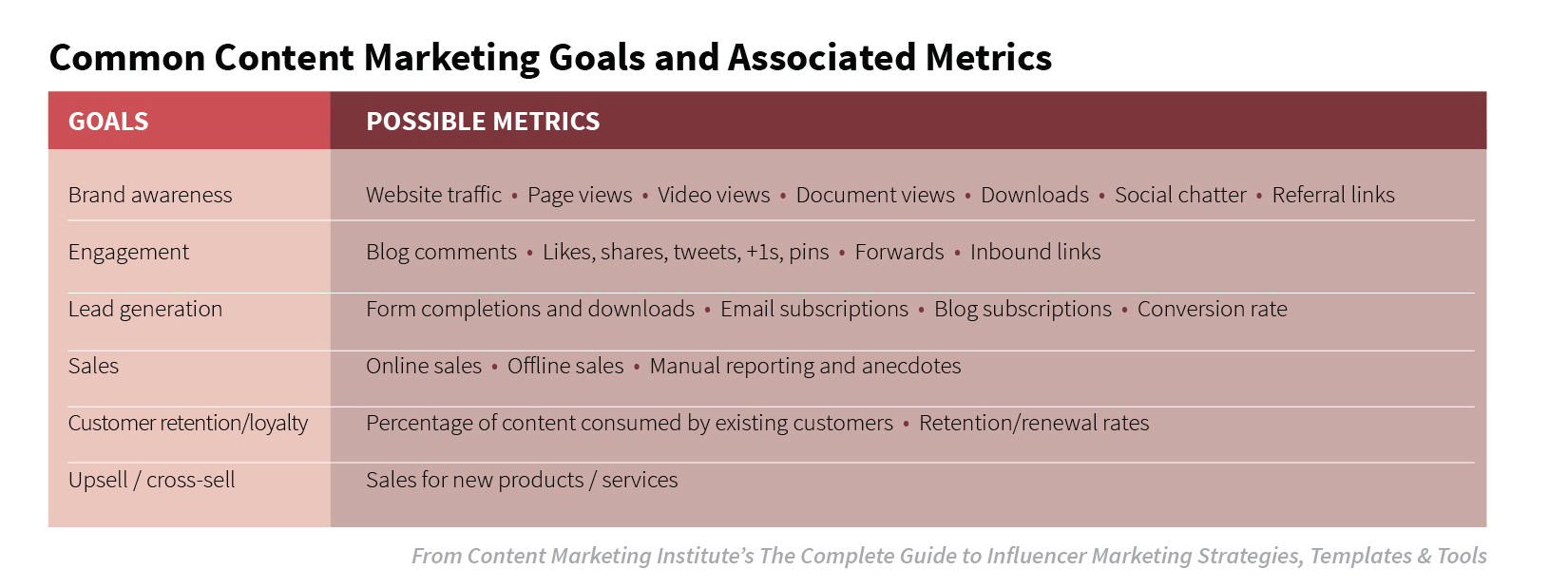 Common Content Marketing Goals and Associated Metrics

| GOALS | POSSIBLE METRICS |
|---|---|
| Brand awareness | Website traffic • Page views • Video views • Document views • Downloads • Social chatter • Referral links |
| Engagement | Blog comments • Likes, shares, tweets, +1s, pins • Forwards • Inbound links |
| Lead generation | Form completions and downloads • Email subscriptions • Blog subscriptions • Conversion rate |
| Sales | Online sales • Offline sales • Manual reporting and anecdotes |
| Customer retention/loyalty | Percentage of content consumed by existing customers • Retention/renewal rates |
| Upsell / cross-sell | Sales for new products / services |

From Content Marketing Institute's The Complete Guide to Influencer Marketing Strategies, Templates & Tools